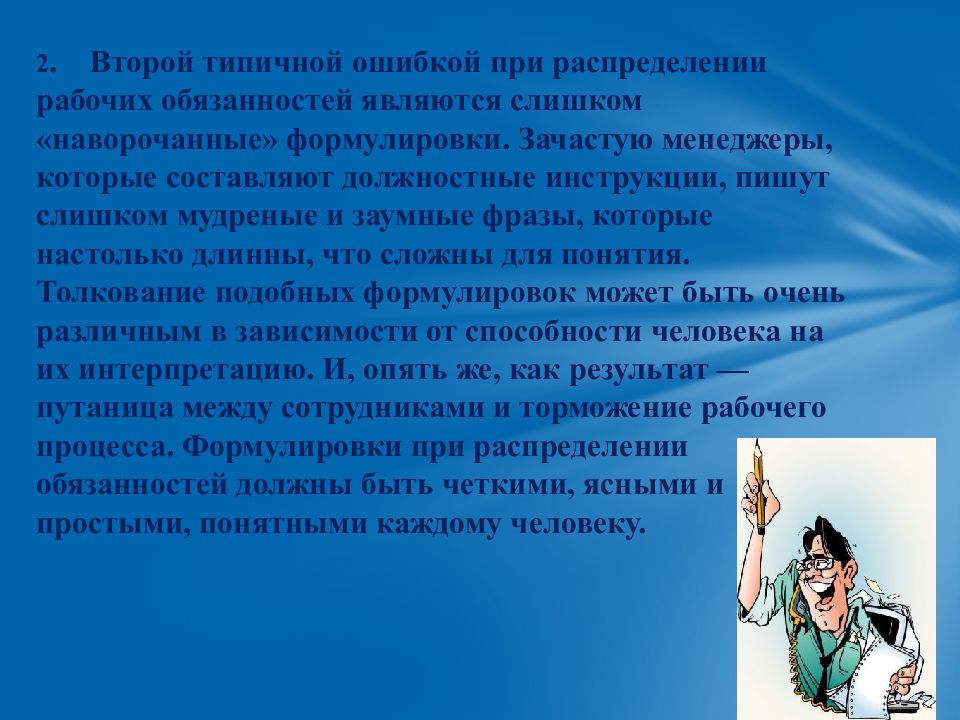 2. Второй типичной ошибкой при распределении рабочих обязанностей являются слишком «наворочанные» формулировки. Зачастую менеджеры, которые составляют должностные инструкции, пишут слишком мудреные и заумные фразы, которые настолько длинны, что сложны для понятия. Толкование подобных формулировок может быть очень различным в зависимости от способности человека на их интерпретацию. И, опять же, как результат — путаница между сотрудниками и торможение рабочего процесса. Формулировки при распределении обязанностей должны быть четкими, ясными и простыми, понятными каждому человеку.